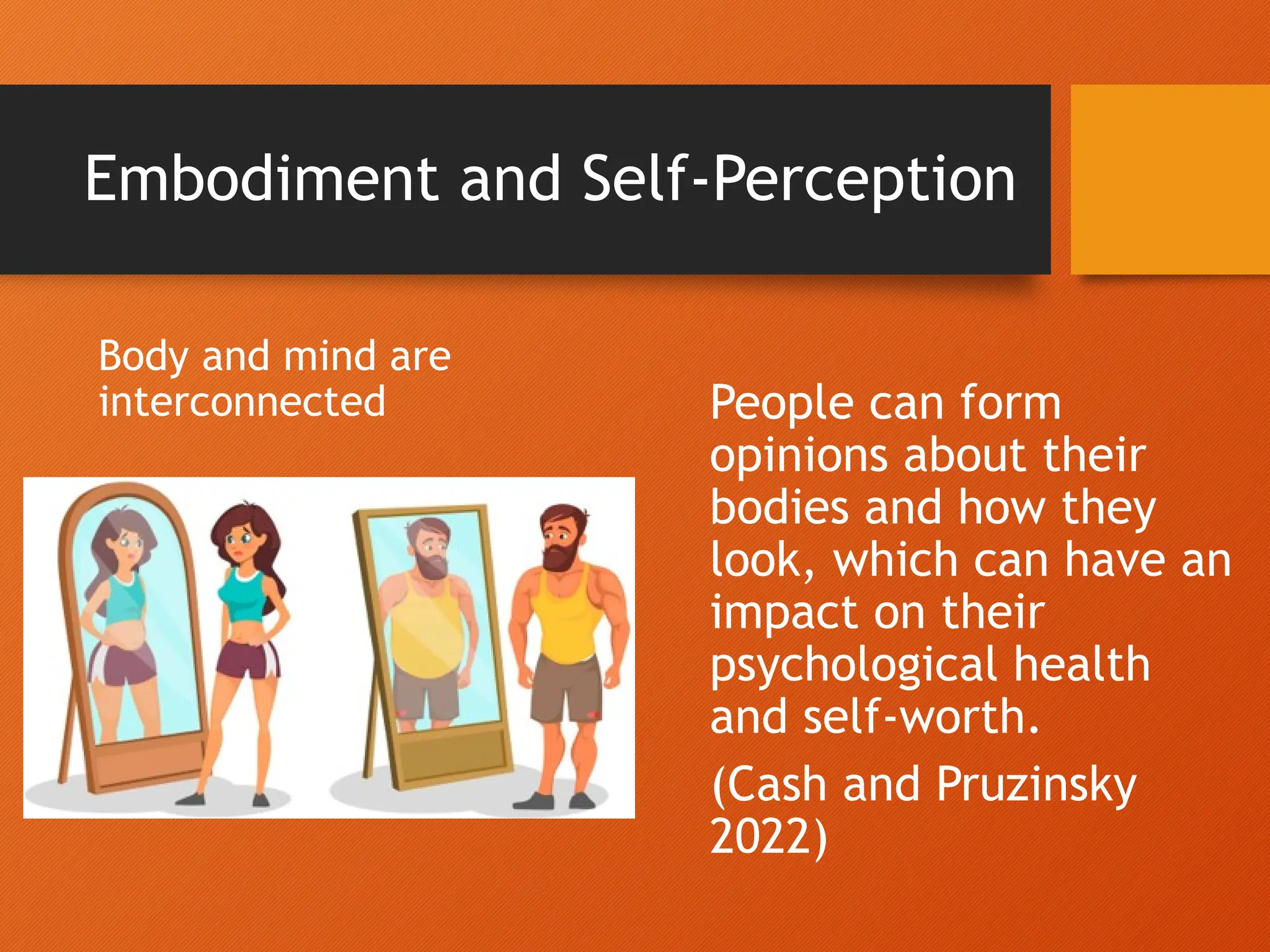 Embodiment and Self-Perception

Body and mind are interconnected

People can form opinions about their bodies and how they look, which can have an impact on their psychological health and self-worth.

(Cash and Pruzinsky 2022)